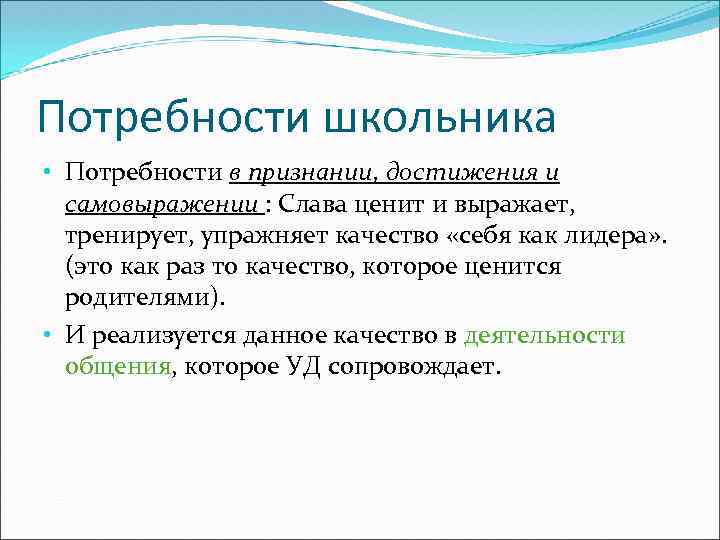 Потребности школьника

• Потребности в признании, достижения и самовыражении : Слава ценит и выражает, тренирует, упражняет качество «себя как лидера». (это как раз то качество, которое ценится родителями).

• И реализуется данное качество в деятельности общения, которое УД сопровождает.